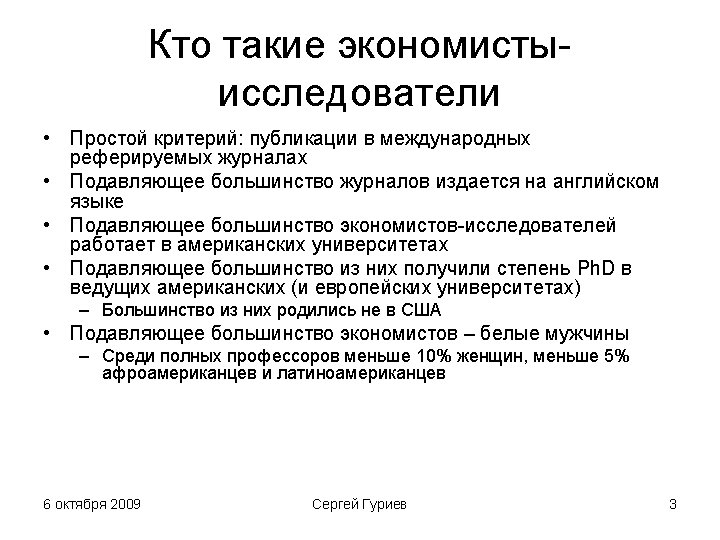 Кто такие экономисты-исследователи

• Простой критерий: публикации в международных реферируемых журналах
• Подавляющее большинство журналов издается на английском языке
• Подавляющее большинство экономистов-исследователей работает в американских университетах
• Подавляющее большинство из них получили степень PhD в ведущих американских (и европейских университетах)
 – Большинство из них родились не в США
• Подавляющее большинство экономистов – белые мужчины
 – Среди полных профессоров меньше 10% женщин, меньше 5% афроамериканцев и латиноамериканцев

6 октября 2009

Сергей Гуриев

3